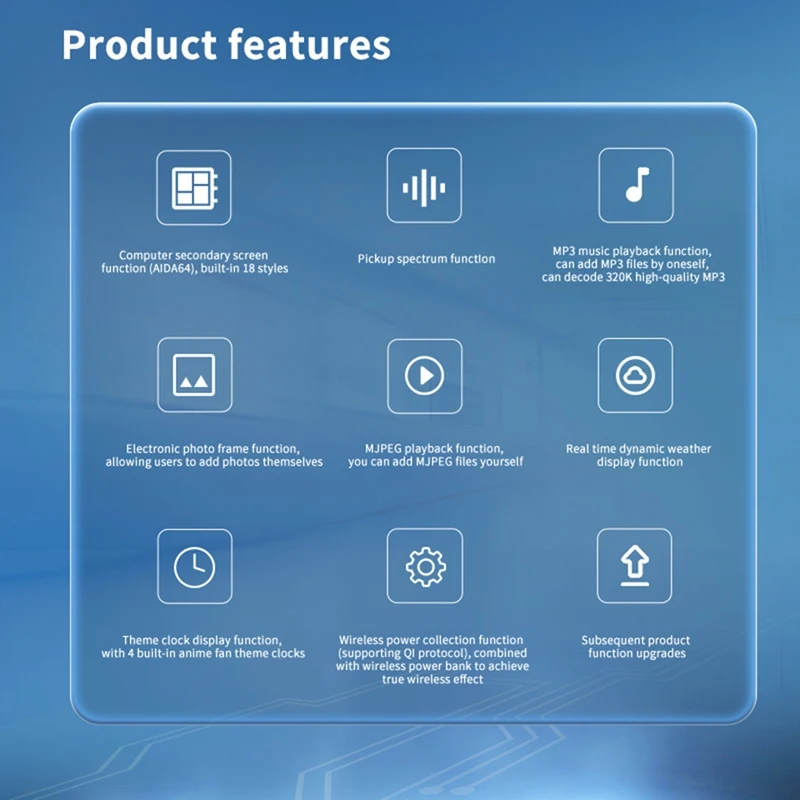 Product features

Computer secondary screen function (AIDA64), built-in 18 styles

Pickup spectrum function

MP3 music playback function, can add MP3 files by oneself, can decode 320K high-quality MP3

Electronic photo frame function, allowing users to add photos themselves

MJPEG playback function, you can add MJPEG files yourself

Real time dynamic weather display function

Theme clock display function, with 4 built-in anime fan theme clocks

Wireless power collection function (supporting QI protocol), combined with wireless power bank to achieve true wireless effect

Subsequent product function upgrades